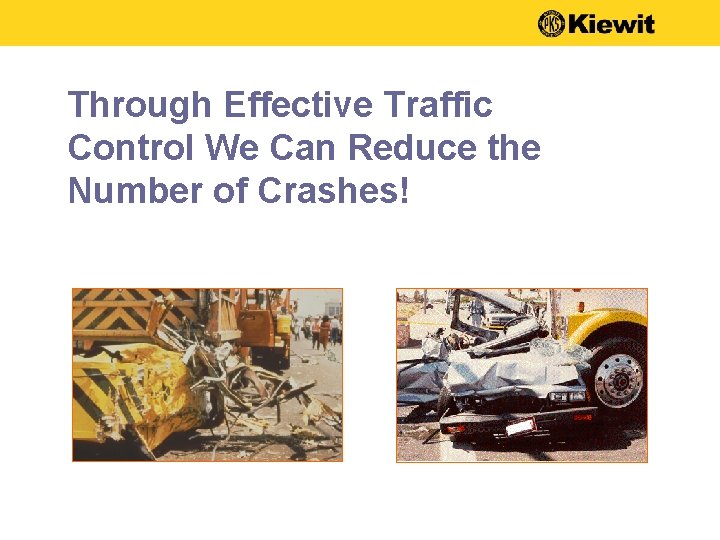 PKS Kiewit

Through Effective Traffic Control We Can Reduce the Number of Crashes!